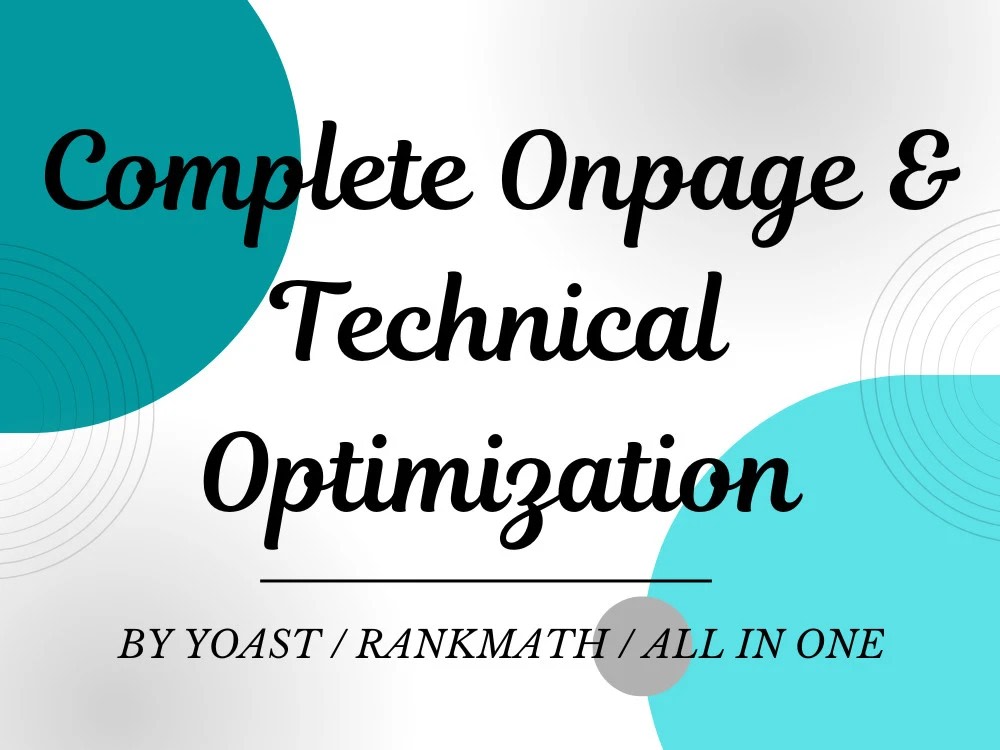 Complete Onpage & Technical Optimization

BY YOAST / RANKMATH / ALL IN ONE